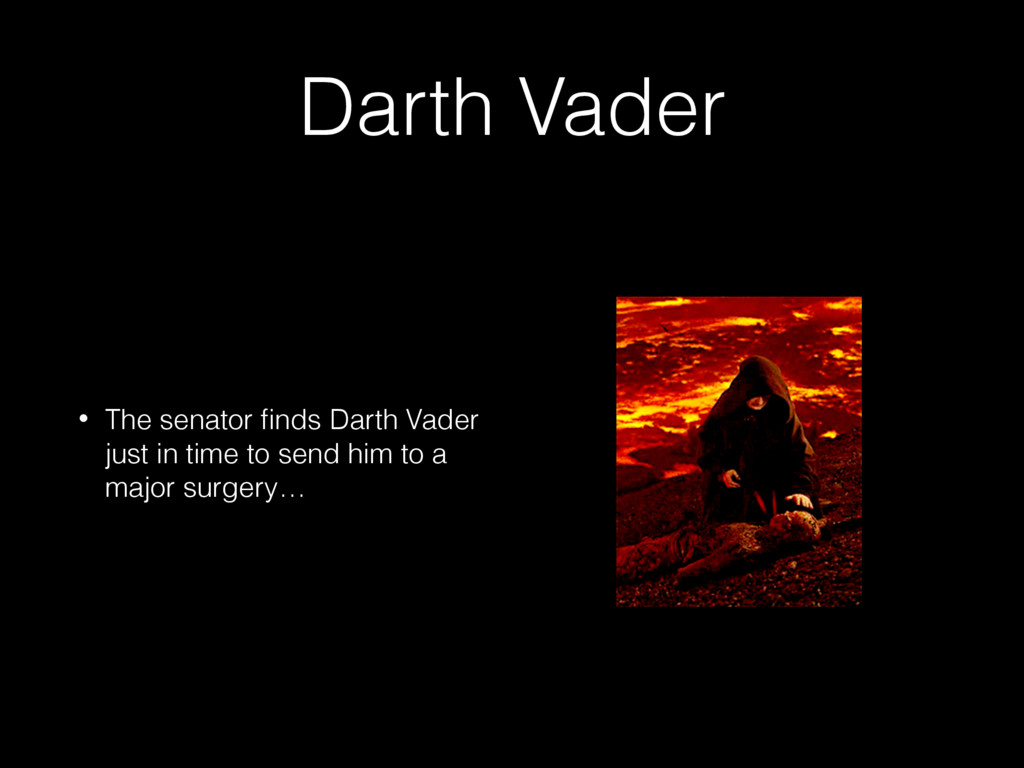 Darth Vader

• The senator finds Darth Vader just in time to send him to a major surgery…